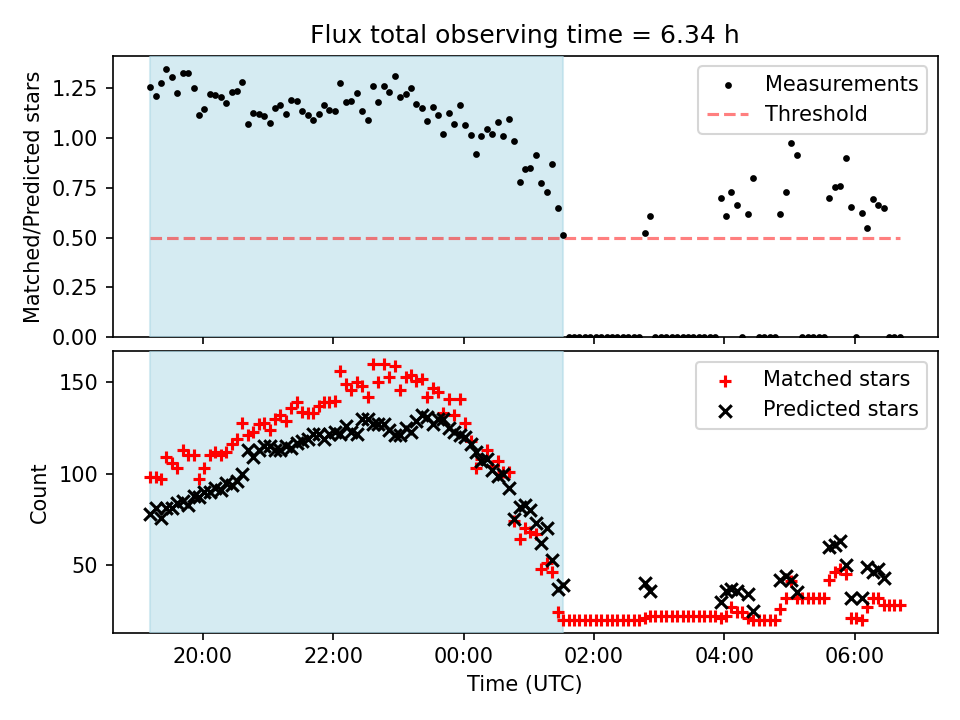 Flux total observing time = 6.34 h

Matched/Predicted stars

1.25
1.00
0.75
0.50
0.25
0.00

Measurements
Threshold

Count

150
100
50

Matched stars
Predicted stars

20:00
22:00
00:00
02:00
04:00
06:00

Time (UTC)